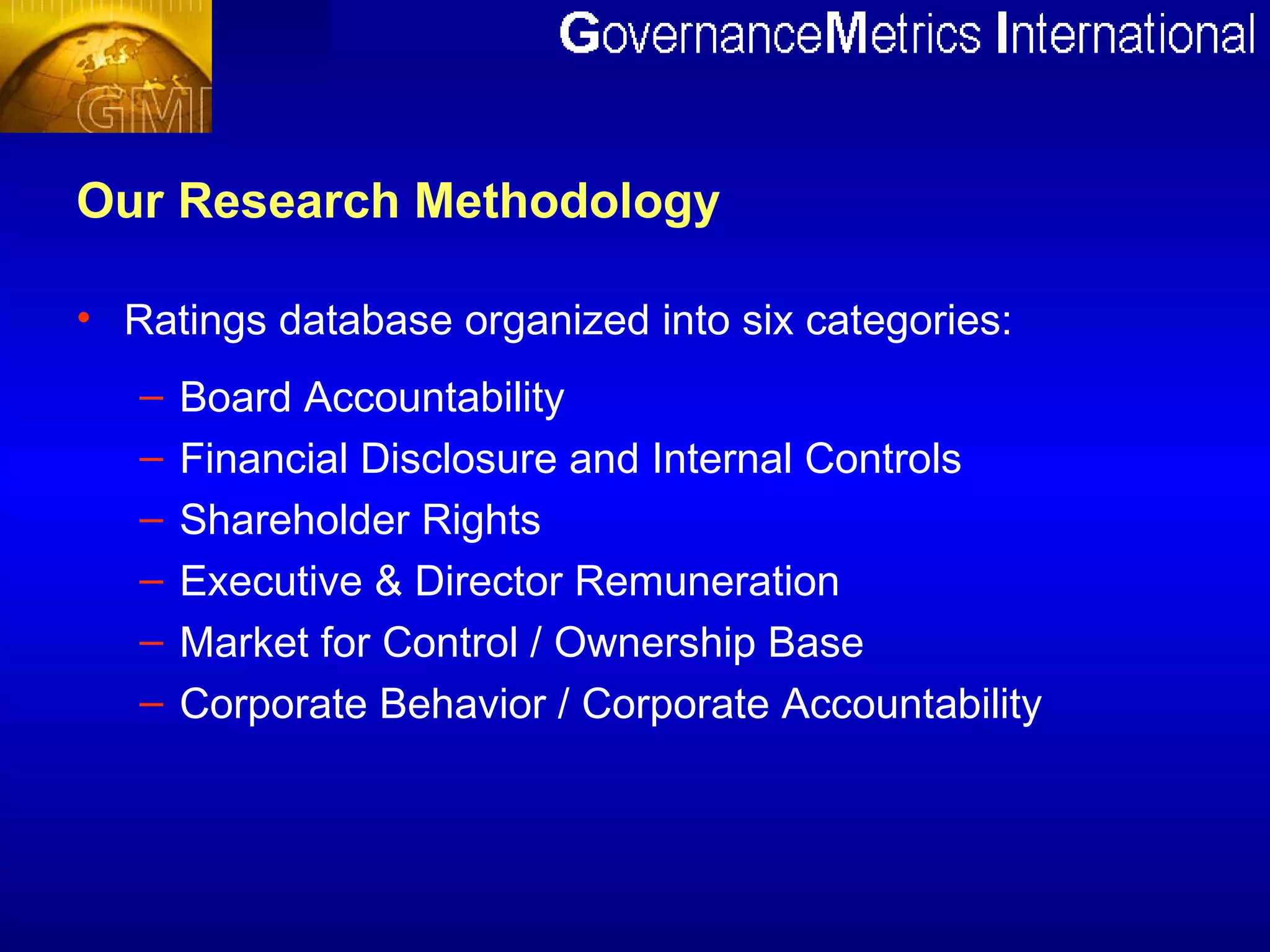 GMI

GovernanceMetrics International

Our Research Methodology

• Ratings database organized into six categories:
– Board Accountability
– Financial Disclosure and Internal Controls
– Shareholder Rights
– Executive & Director Remuneration
– Market for Control / Ownership Base
– Corporate Behavior / Corporate Accountability